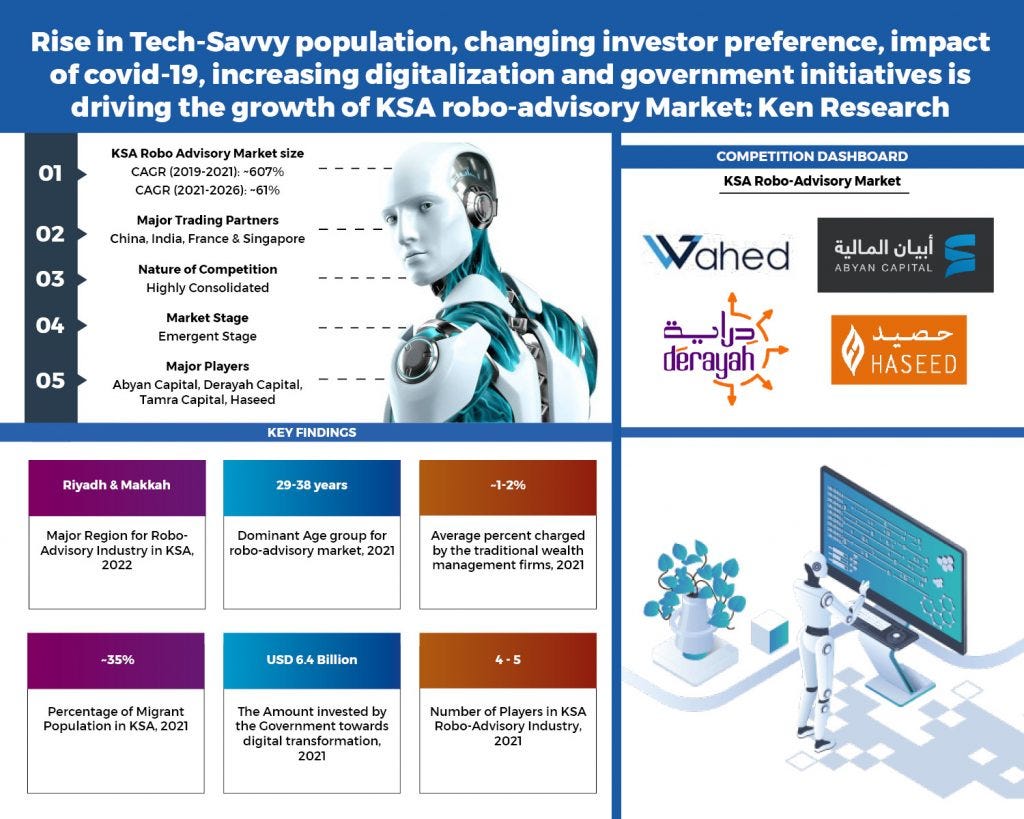 Rise in Tech-Savvy population, changing investor preference, impact of covid-19, increasing digitalization and government initiatives is driving the growth of KSA robo-advisory Market: Ken Research

01
KSA Robo Advisory Market size
CAGR (2019-2021): ~607%
CAGR (2021-2026): ~61%

02
Major Trading Partners
China, India, France & Singapore

03
Nature of Competition
Highly Consolidated

04
Market Stage
Emergent Stage

05
Major Players
Abyan Capital, Derayah Capital, Tamra Capital, Haseed

COMPETITION DASHBOARD

KSA Robo-Advisory Market

Wahed

أبيان المالية
ABYAN CAPITAL

دراية
derayah

حصيد
HASEED

KEY FINDINGS

Riyadh & Makkah
Major Region for Robo-Advisory Industry in KSA, 2022

29-38 years
Dominant Age group for robo-advisory market, 2021

~1-2%
Average percent charged by the traditional wealth management firms, 2021

~35%
Percentage of Migrant Population in KSA, 2021

USD 6.4 Billion
The Amount invested by the Government towards digital transformation, 2021

4 - 5
Number of Players in KSA Robo-Advisory Industry, 2021